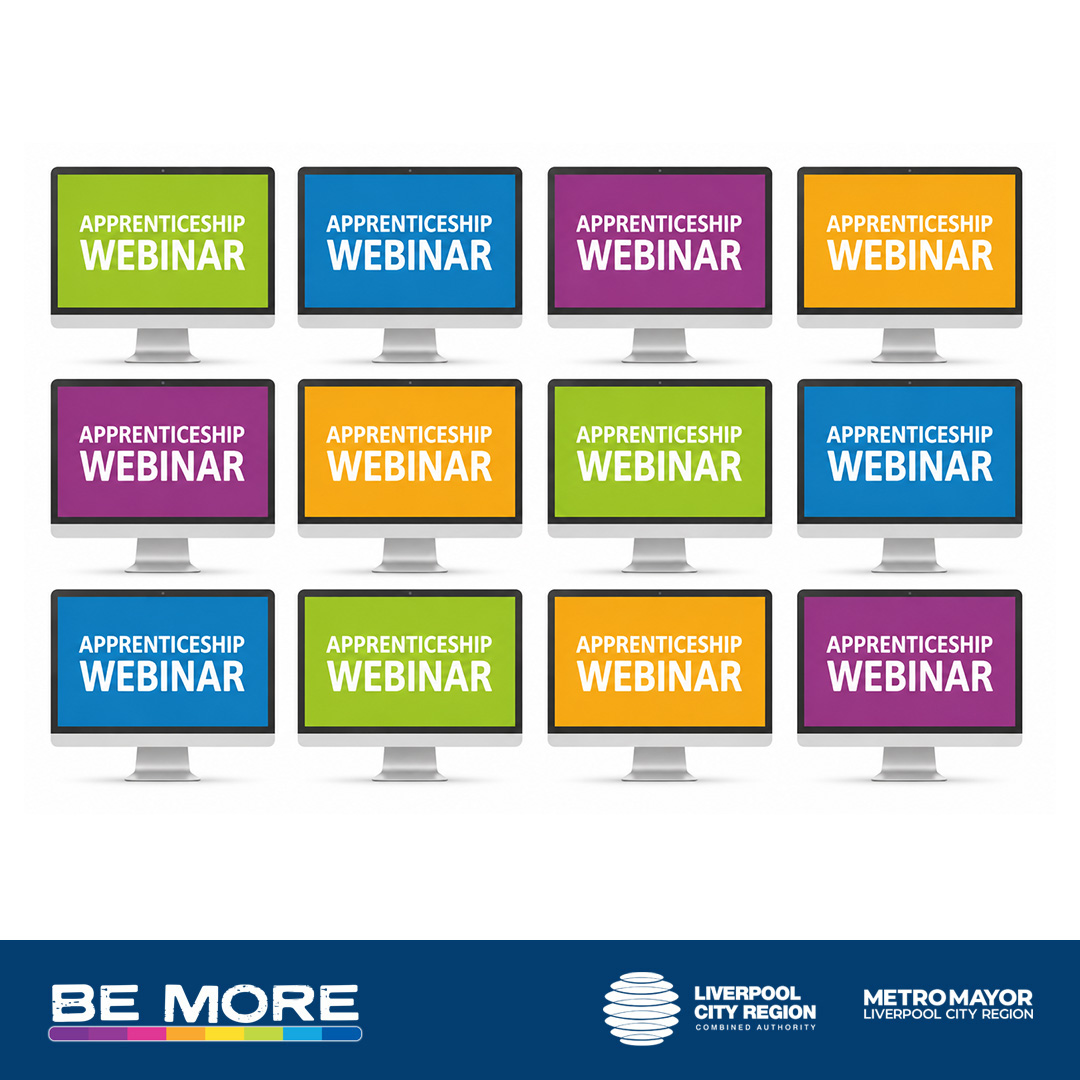 APPRENTICESHIP WEBINAR

APPRENTICESHIP WEBINAR

APPRENTICESHIP WEBINAR

APPRENTICESHIP WEBINAR

APPRENTICESHIP WEBINAR

APPRENTICESHIP WEBINAR

APPRENTICESHIP WEBINAR

APPRENTICESHIP WEBINAR

APPRENTICESHIP WEBINAR

APPRENTICESHIP WEBINAR

APPRENTICESHIP WEBINAR

APPRENTICESHIP WEBINAR

BE MORE

LIVERPOOL CITY REGION COMBINED AUTHORITY

METRO MAYOR LIVERPOOL CITY REGION